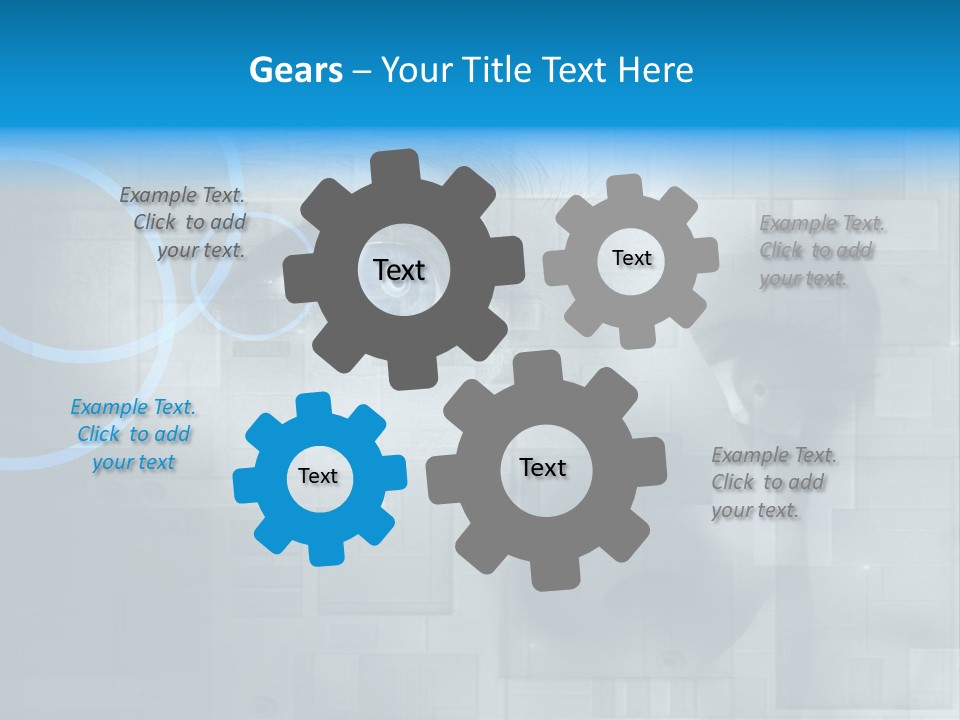 Gears – Your Title Text Here

Example Text. Click to add your text.

Text

Text

Example Text. Click to add your text.

Example Text. Click to add your text

Text

Text

Example Text. Click to add your text.